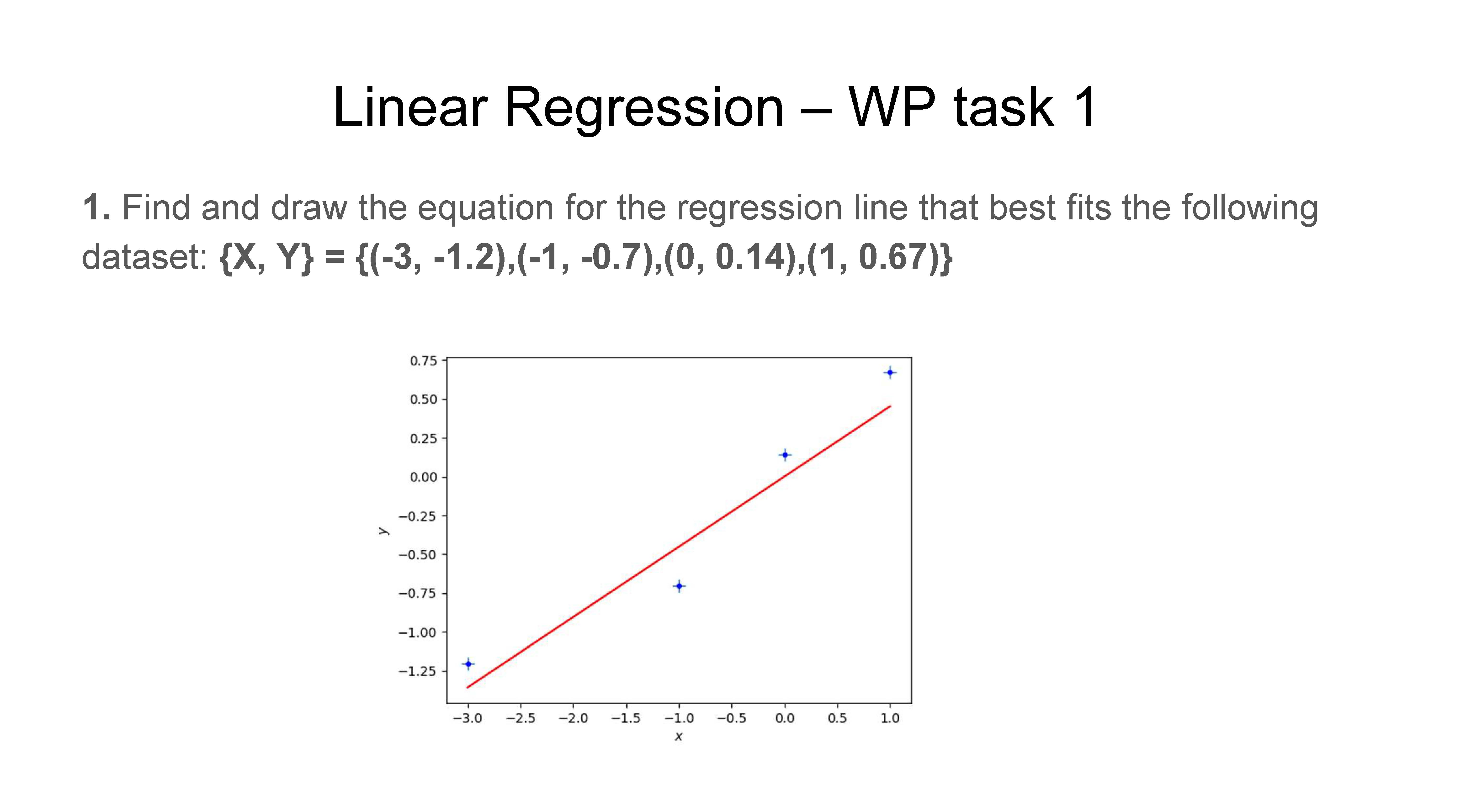 Linear Regression – WP task 1

1. Find and draw the equation for the regression line that best fits the following dataset: {X, Y} = {(-3, -1.2),(-1, -0.7),(0, 0.14),(1, 0.67)}

0.75
0.50
0.25
0.00
−0.25
−0.50
−0.75
−1.00
−1.25
y
−3.0 −2.5 −2.0 −1.5 −1.0 −0.5 0.0 0.5 1.0
x